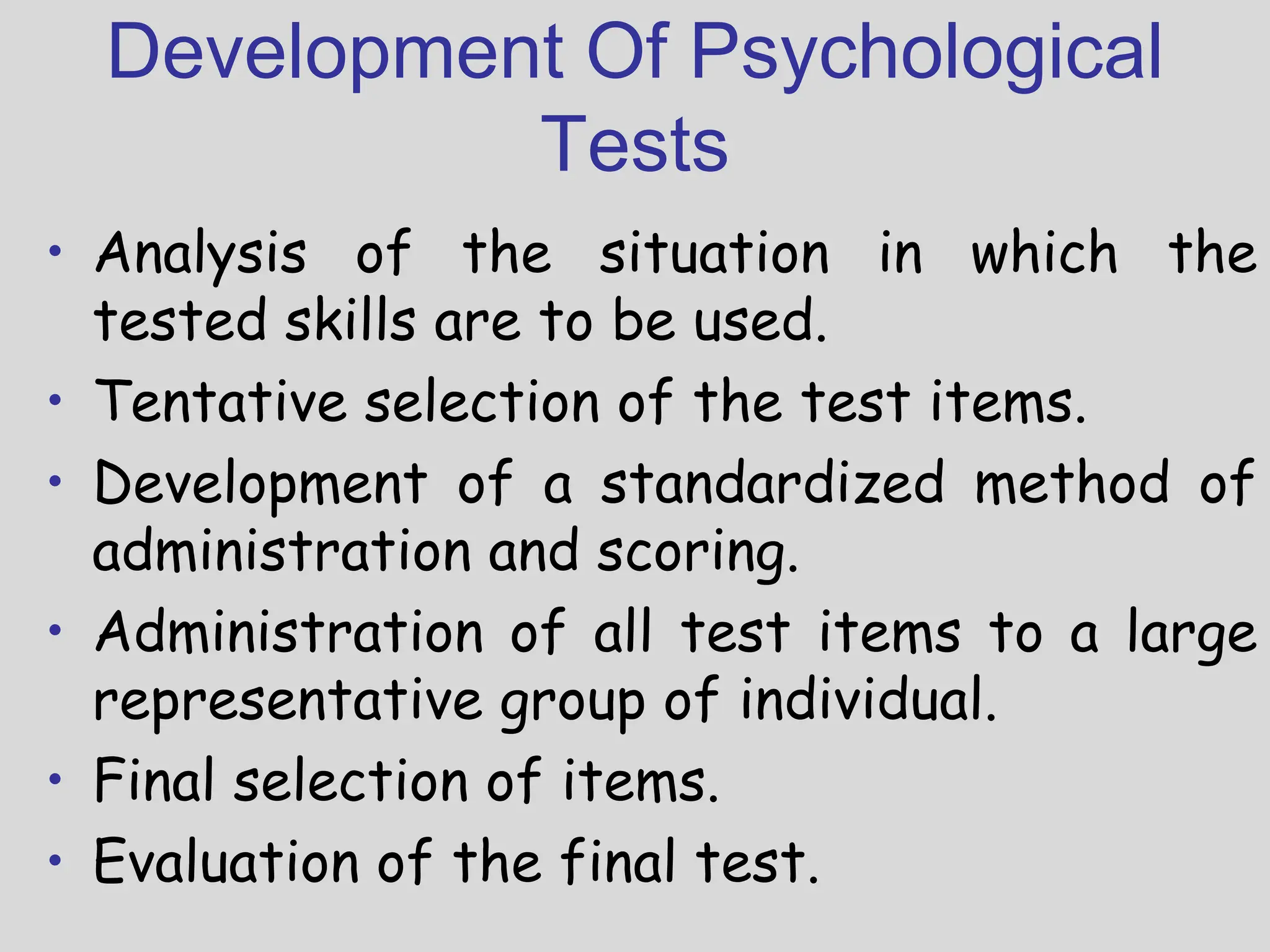 Development Of Psychological Tests

• Analysis of the situation in which the tested skills are to be used.
• Tentative selection of the test items.
• Development of a standardized method of administration and scoring.
• Administration of all test items to a large representative group of individual.
• Final selection of items.
• Evaluation of the final test.